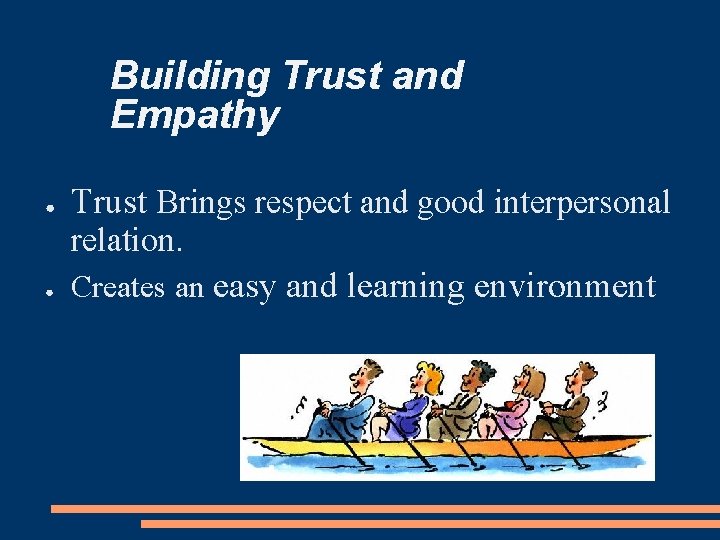 Building Trust and Empathy

● Trust Brings respect and good interpersonal relation.

● Creates an easy and learning environment